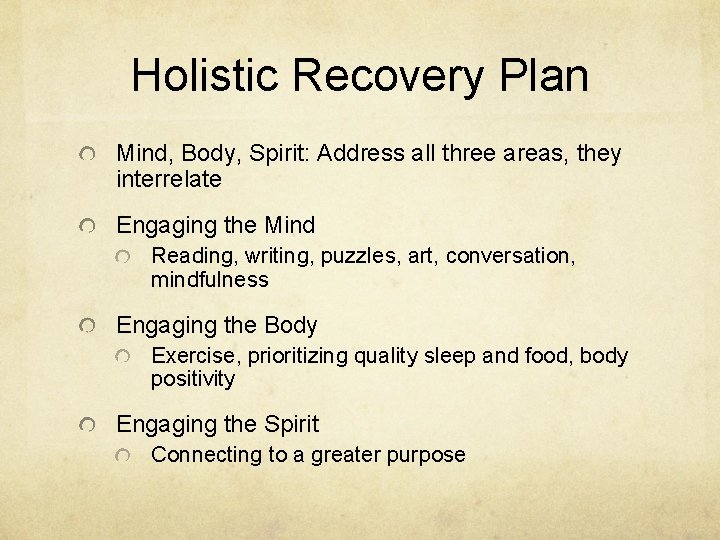 Holistic Recovery Plan

Mind, Body, Spirit: Address all three areas, they interrelate

Engaging the Mind

Reading, writing, puzzles, art, conversation, mindfulness

Engaging the Body

Exercise, prioritizing quality sleep and food, body positivity

Engaging the Spirit

Connecting to a greater purpose